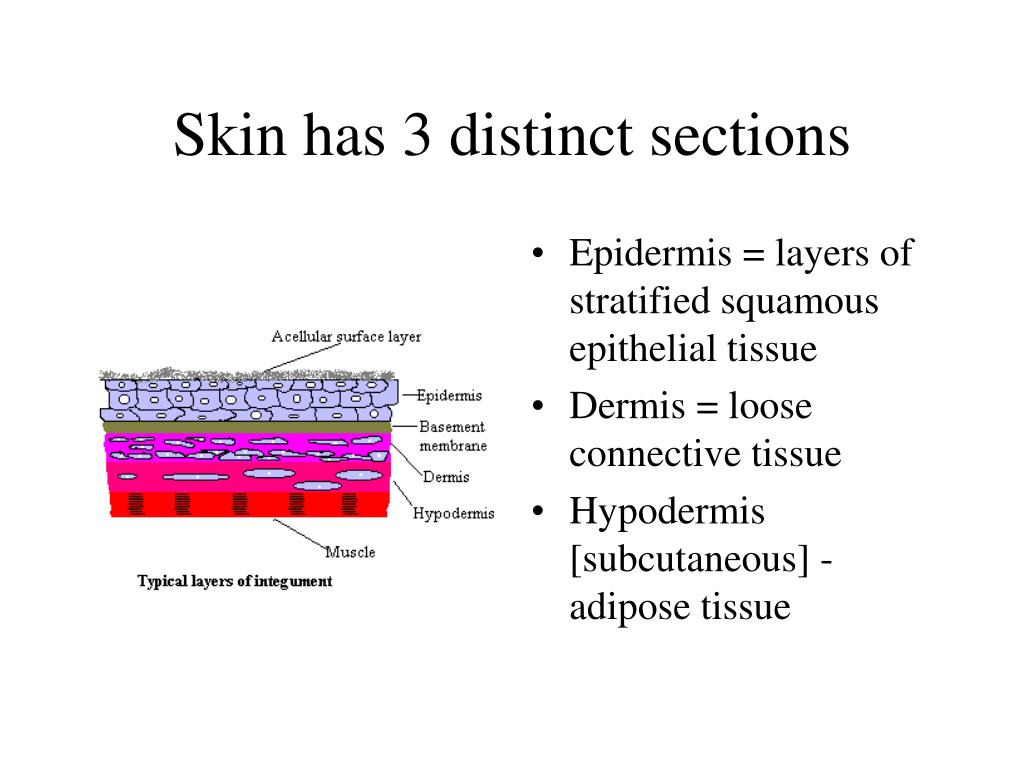 Skin has 3 distinct sections

Acellular surface layer
Epidermis
Basement membrane
Dermis
Hypodermis
Muscle
Typical layers of integument

• Epidermis = layers of stratified squamous epithelial tissue
• Dermis = loose connective tissue
• Hypodermis [subcutaneous] - adipose tissue